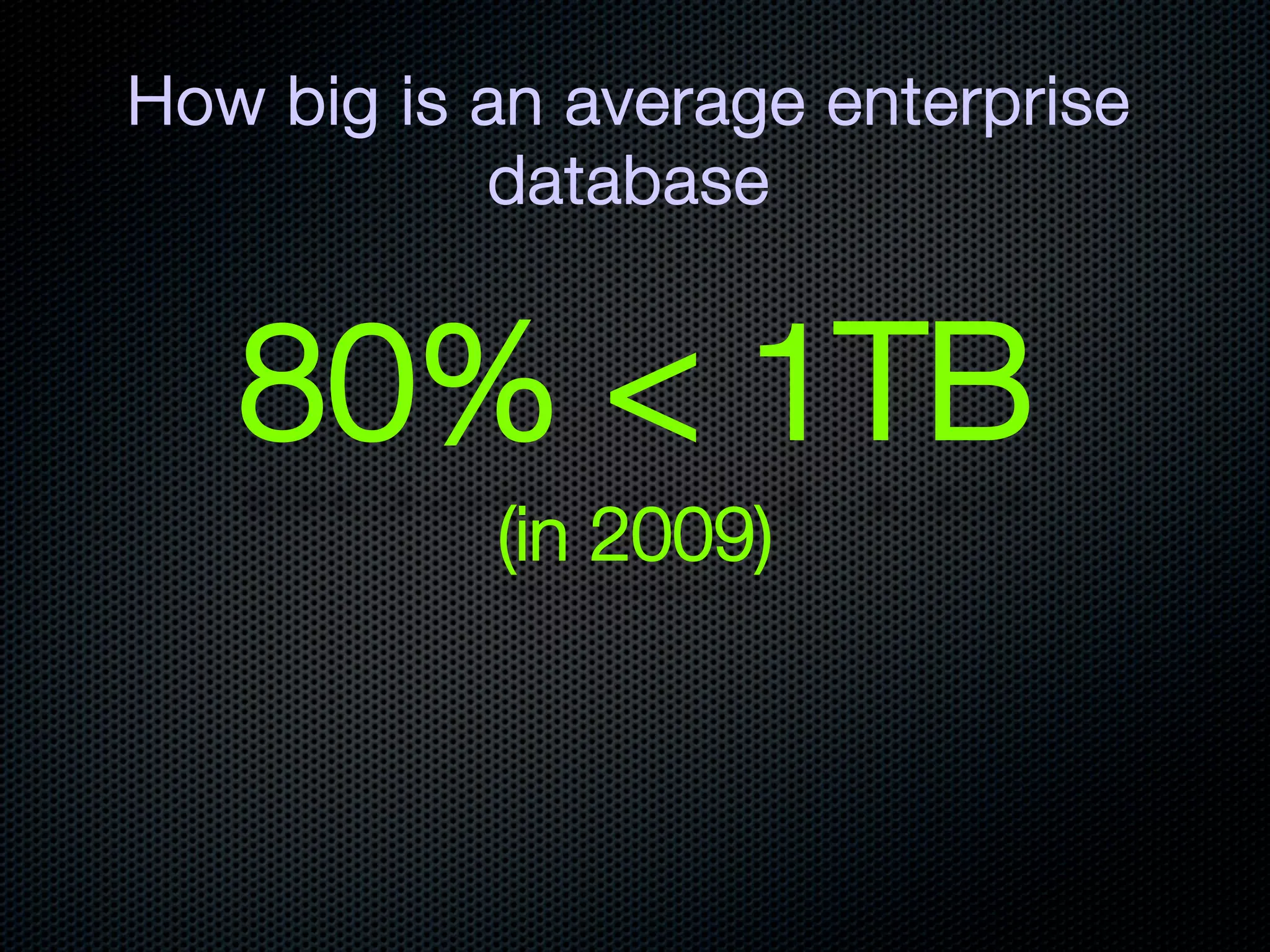 How big is an average enterprise database

80% < 1TB

(in 2009)